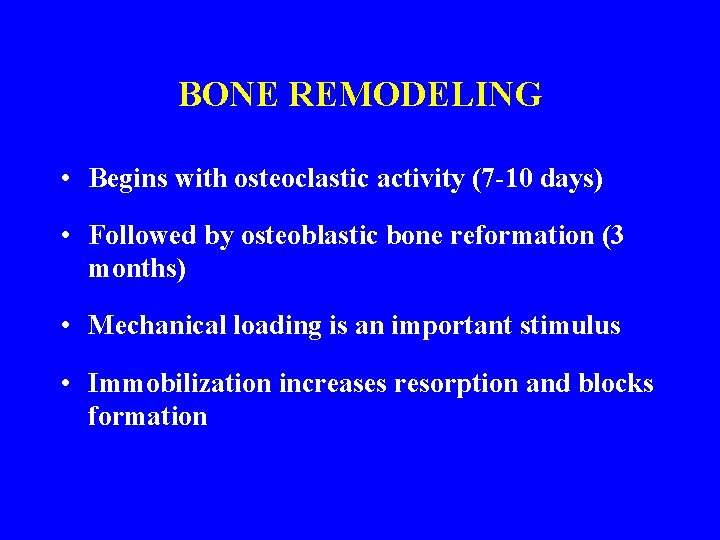 BONE REMODELING

• Begins with osteoclastic activity (7-10 days)

• Followed by osteoblastic bone reformation (3 months)

• Mechanical loading is an important stimulus

• Immobilization increases resorption and blocks formation